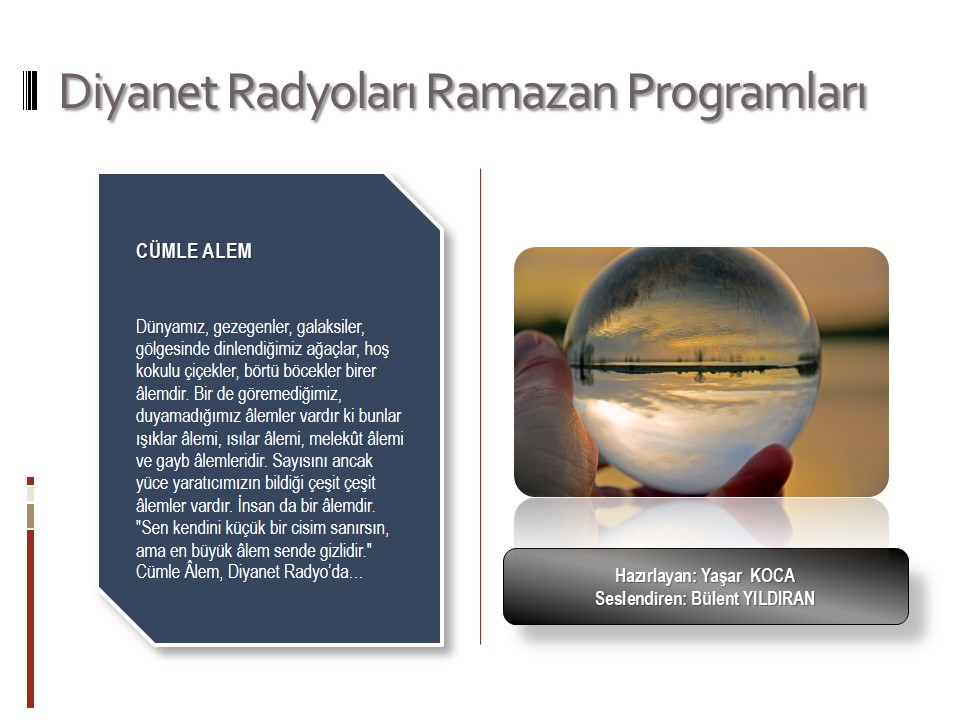 Diyanet Radyoları Ramazan Programları

CÜMLE ALEM

Dünyamız, gezegenler, galaksiler, gölgesinde dinlendiğimiz ağaçlar, hoş kokulu çiçekler, börtü böcekler birer âlemdir. Bir de göremediğimiz, duyamadığımız âlemler vardır ki bunlar ışıklar âlemi, ısılar âlemi, melekût âlemi ve gayb âlemleridir. Sayısını ancak yüce yaratıcımızın bildiği çeşit çeşit âlemler vardır. İnsan da bir âlemdir. "Sen kendini küçük bir cisim sanırsın, ama en büyük âlem sende gizlidir." Cümle Âlem, Diyanet Radyo'da...

Hazırlayan: Yaşar KOCA
Seslendiren: Bülent YILDIRAN